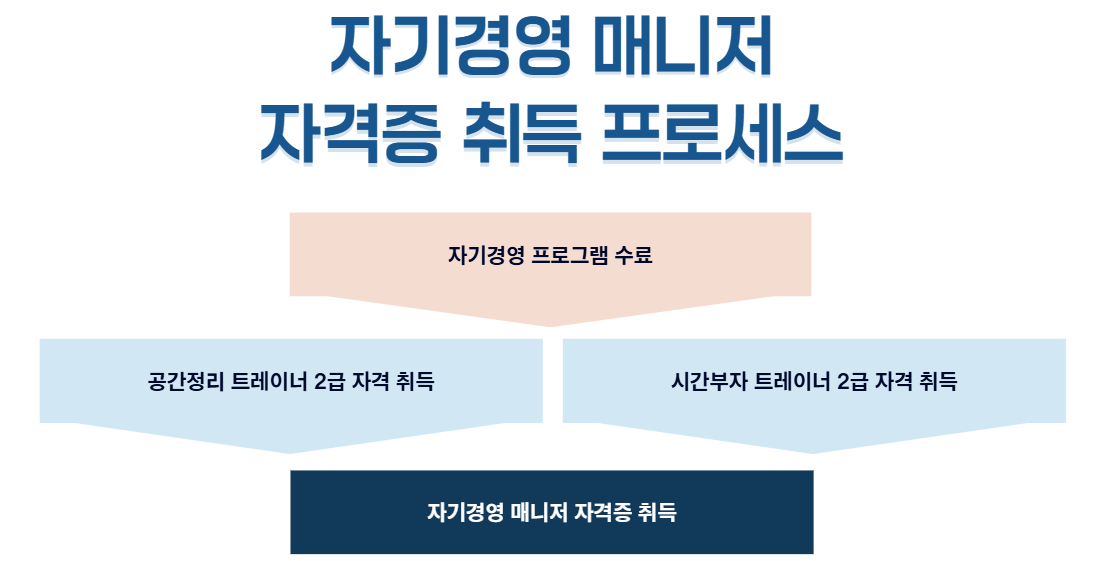 자기경영 매니저
자격증 취득 프로세스

자기경영 프로그램 수료

공간정리 트레이너 2급 자격 취득

시간부자 트레이너 2급 자격 취득

자기경영 매니저 자격증 취득